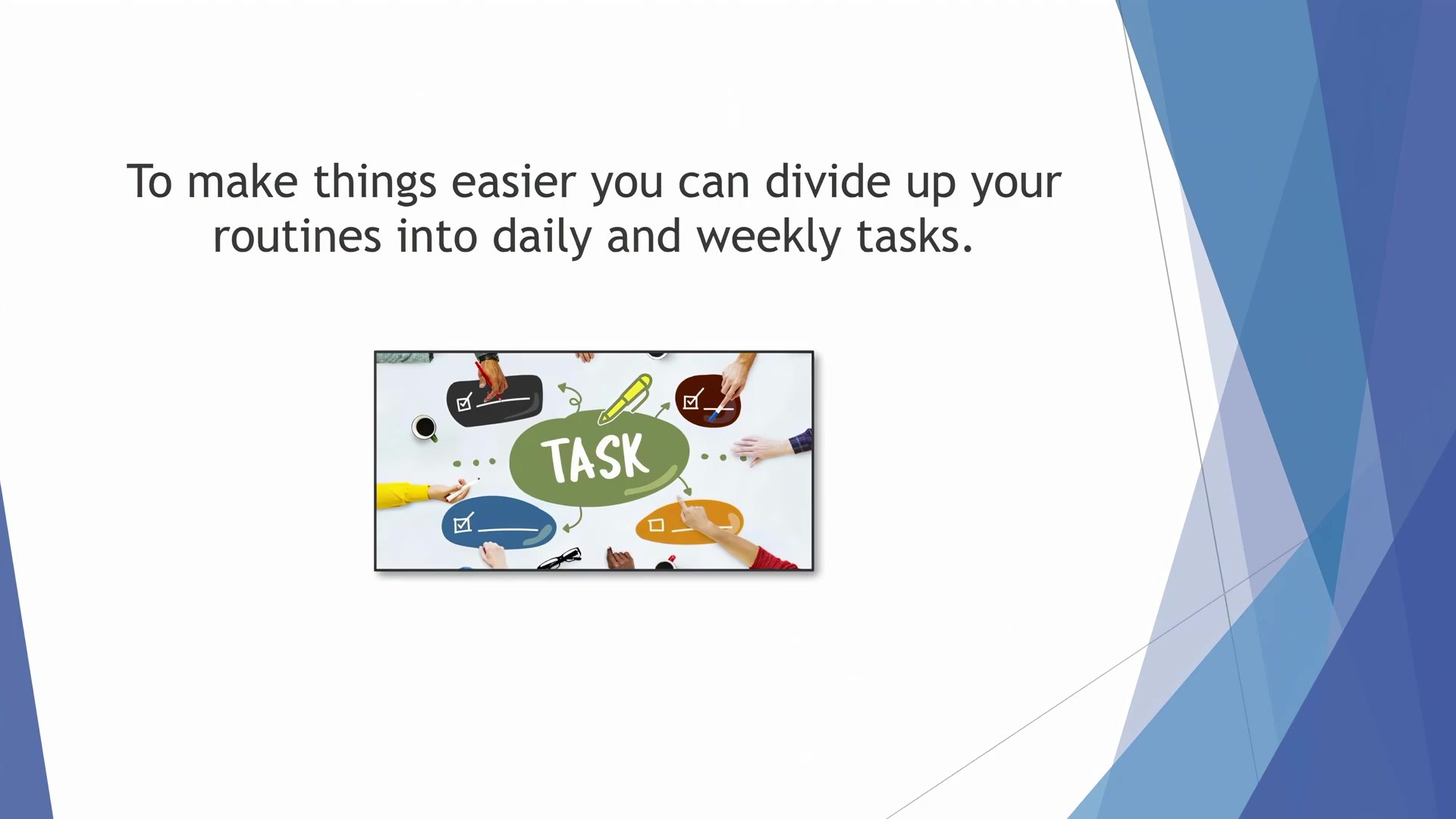 To make things easier you can divide up your routines into daily and weekly tasks.

TASK